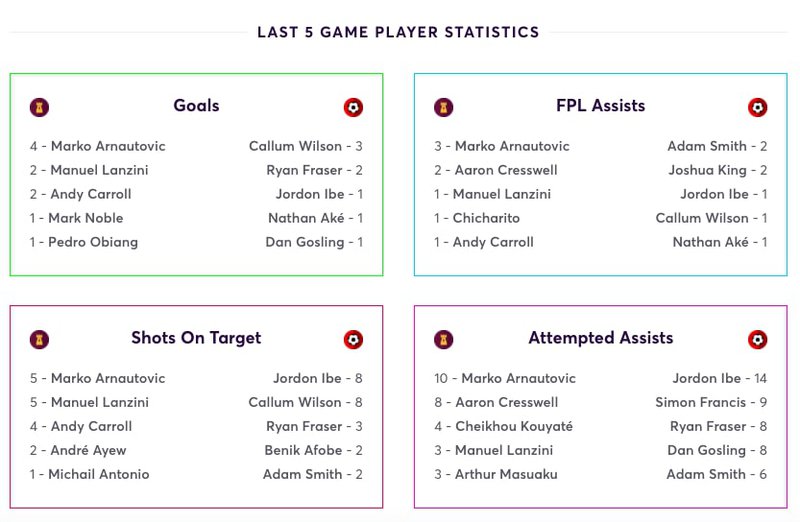 LAST 5 GAME PLAYER STATISTICS

Goals

4 - Marko Arnautovic
2 - Manuel Lanzini
2 - Andy Carroll
1 - Mark Noble
1 - Pedro Obiang

Callum Wilson - 3
Ryan Fraser - 2
Jordon Ibe - 1
Nathan Aké - 1
Dan Gosling - 1

FPL Assists

3 - Marko Arnautovic
2 - Aaron Cresswell
1 - Manuel Lanzini
1 - Chicharito
1 - Andy Carroll

Adam Smith - 2
Joshua King - 2
Jordon Ibe - 1
Callum Wilson - 1
Nathan Aké - 1

Shots On Target

5 - Marko Arnautovic
5 - Manuel Lanzini
4 - Andy Carroll
2 - André Ayew
1 - Michail Antonio

Jordon Ibe - 8
Callum Wilson - 8
Ryan Fraser - 3
Benik Afobe - 2
Adam Smith - 2

Attempted Assists

10 - Marko Arnautovic
8 - Aaron Cresswell
4 - Cheikhou Kouyaté
3 - Manuel Lanzini
3 - Arthur Masuaku

Jordon Ibe - 14
Simon Francis - 9
Ryan Fraser - 8
Dan Gosling - 8
Adam Smith - 6